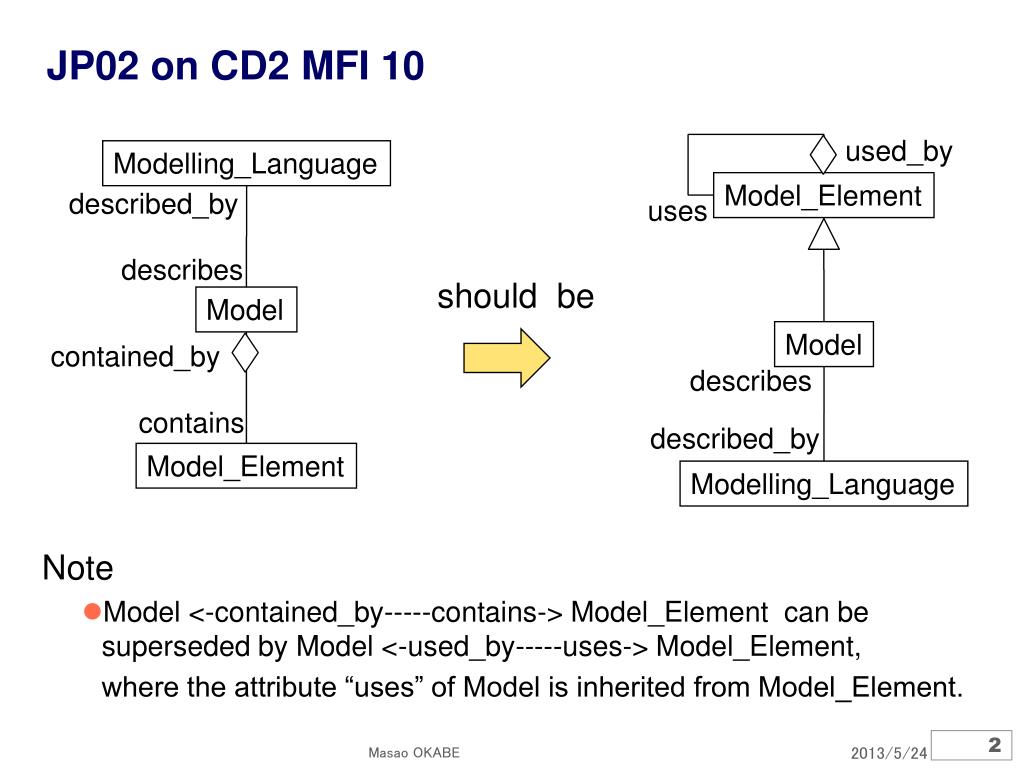 JP02 on CD2 MFI 10

Modelling_Language
described_by
describes
Model
contained_by
contains
Model_Element

should be

used_by
uses
Model_Element
Model
describes
described_by
Modelling_Language

Note

Model <-contained_by-----contains-> Model_Element can be superseded by Model <-used_by-----uses-> Model_Element,
where the attribute “uses” of Model is inherited from Model_Element.

Masao OKABE

2013/5/24

2